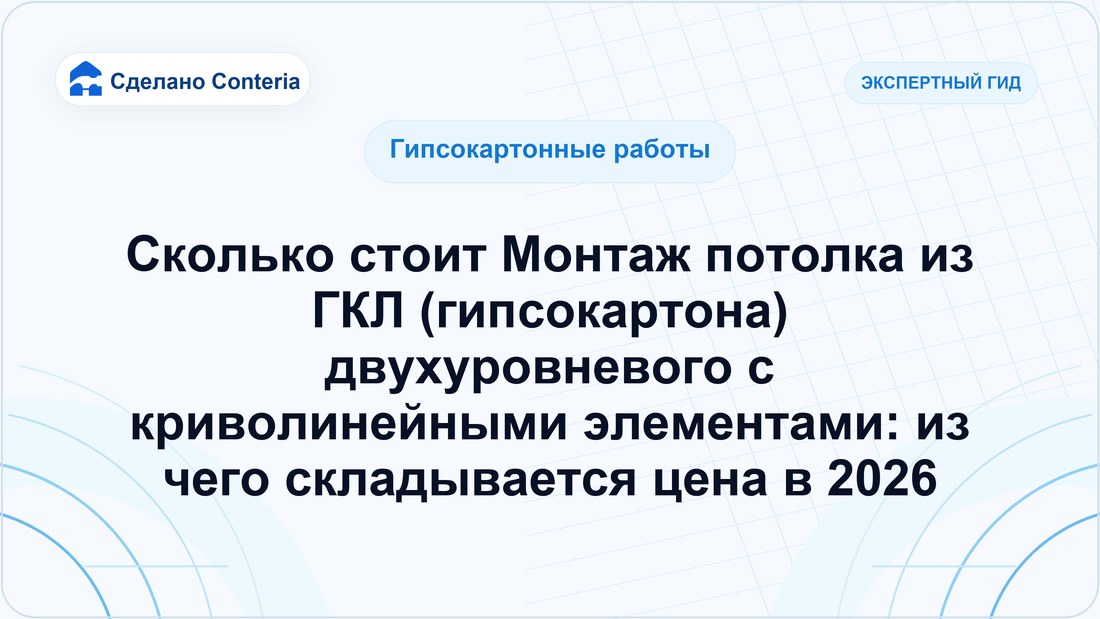 Сделано Conteria

ЭКСПЕРТНЫЙ ГИД

Гипсокартонные работы

Сколько стоит Монтаж потолка из ГКЛ (гипсокартона) двухуровневого с криволинейными элементами: из чего складывается цена в 2026